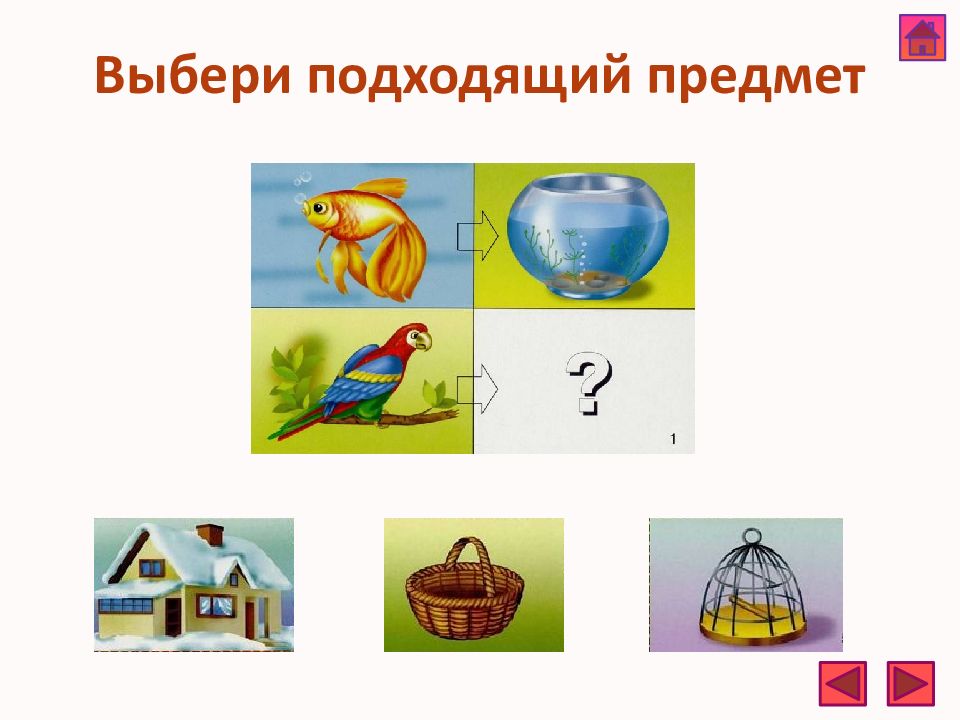 Выбери подходящий предмет

?

1